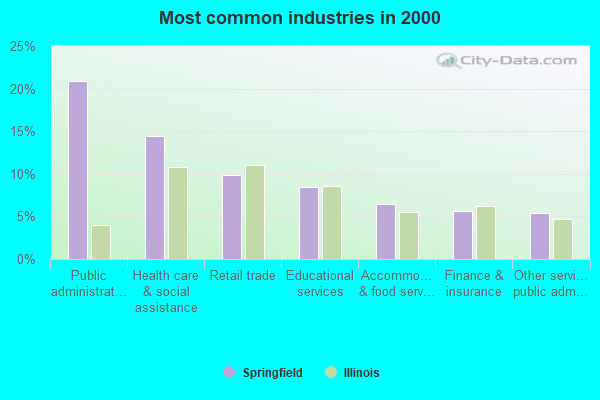 Most common industries in 2000

City-Data.com

25%
20%
15%
10%
5%
0%

Public administrat…
Health care & social assistance
Retail trade
Educational services
Accommo… & food serv…
Finance & insurance
Other servi… public adm…

Springfield
Illinois